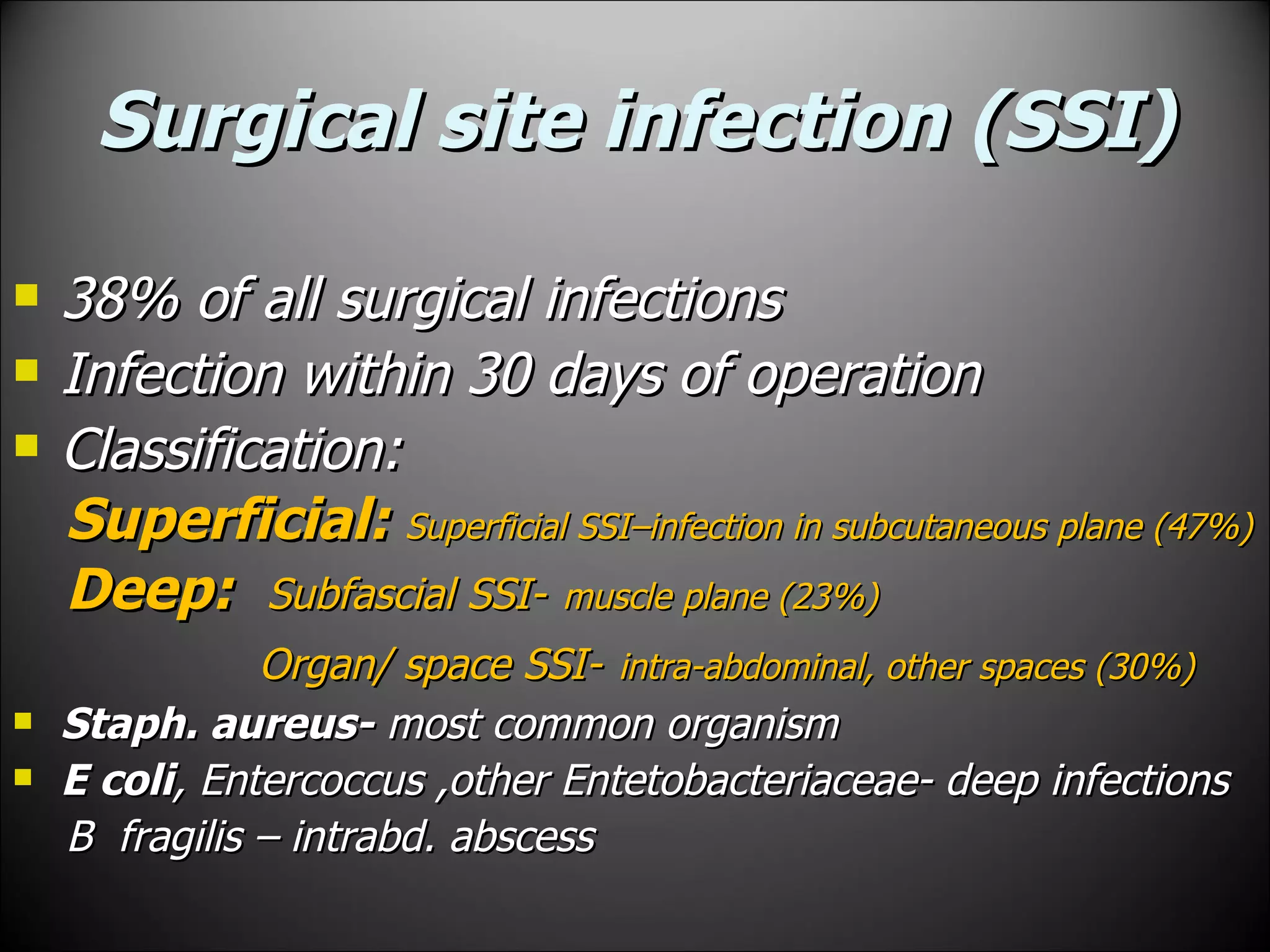 Surgical site infection (SSI)

38% of all surgical infections

Infection within 30 days of operation

Classification:
Superficial: Superficial SSI–infection in subcutaneous plane (47%)
Deep: Subfascial SSI- muscle plane (23%)
Organ/ space SSI- intra-abdominal, other spaces (30%)

Staph. aureus- most common organism

E coli, Entercoccus ,other Entetobacteriaceae- deep infections
B fragilis – intrabd. abscess